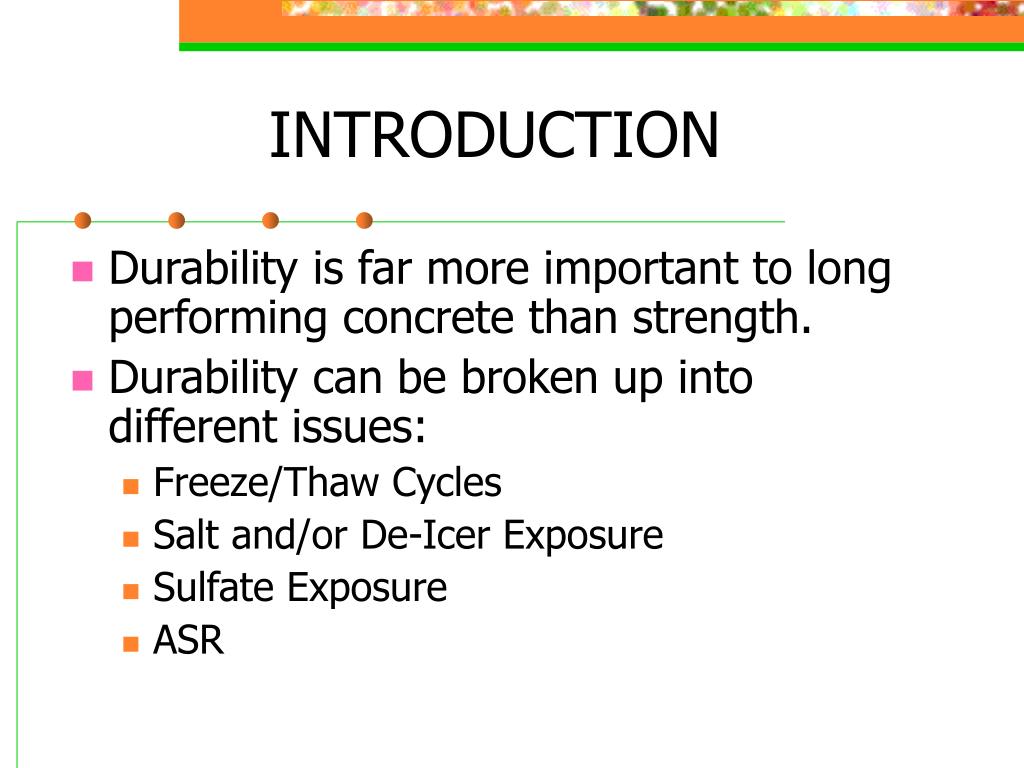 INTRODUCTION

Durability is far more important to long performing concrete than strength.

Durability can be broken up into different issues:

Freeze/Thaw Cycles

Salt and/or De-Icer Exposure

Sulfate Exposure

ASR